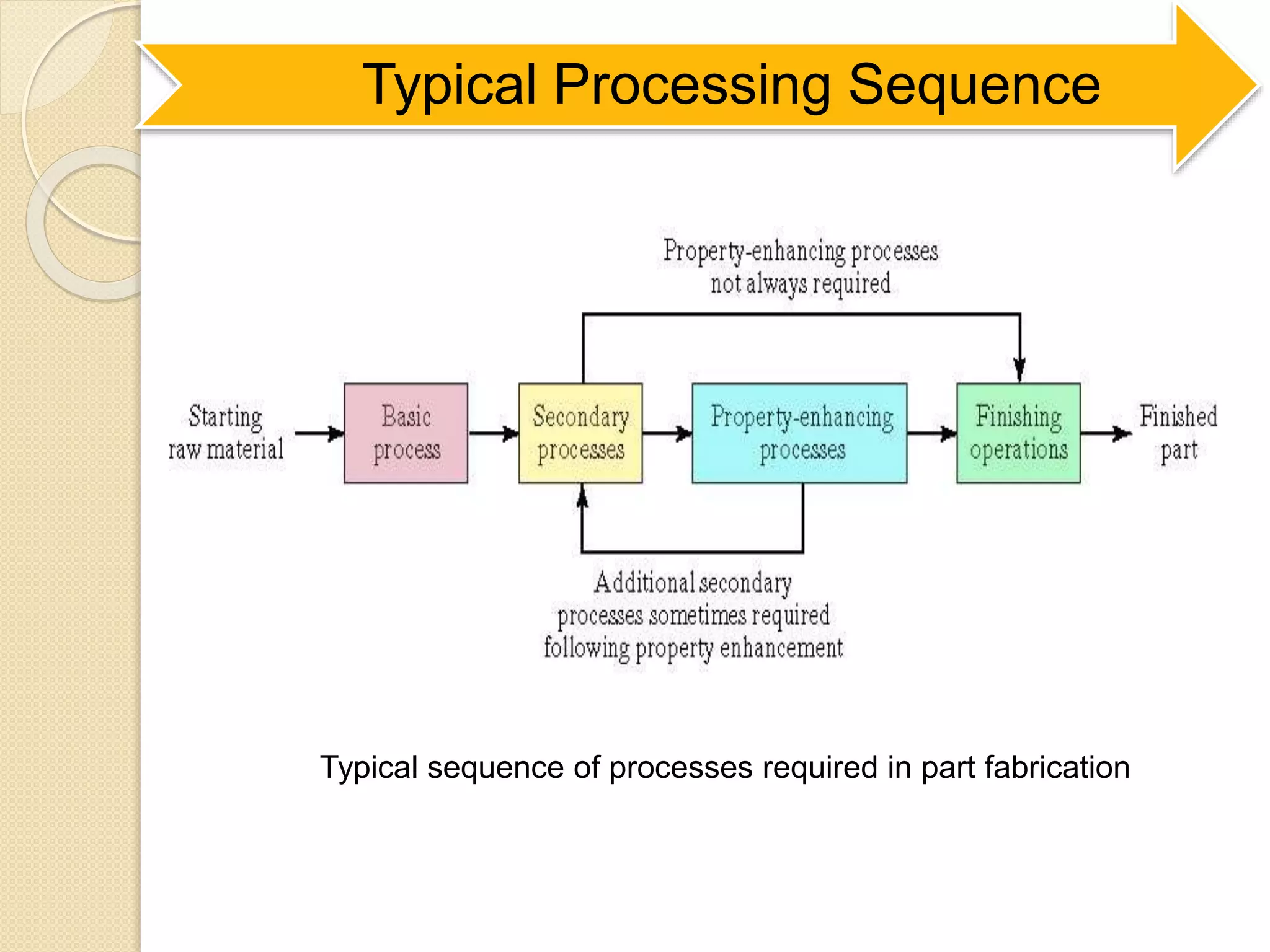 Typical Processing Sequence

Property-enhancing processes not always required

Starting raw material

Basic process

Secondary processes

Property-enhancing processes

Finishing operations

Finished part

Additional secondary processes sometimes required following property enhancement

Typical sequence of processes required in part fabrication